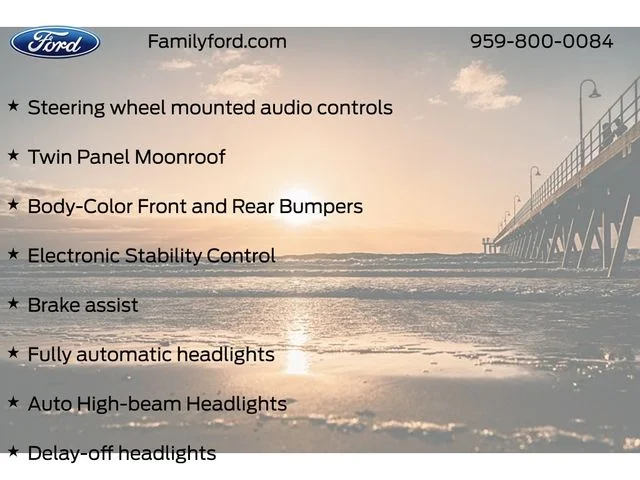 Ford

Familyford.com

959-800-0084

★ Steering wheel mounted audio controls

★ Twin Panel Moonroof

★ Body-Color Front and Rear Bumpers

★ Electronic Stability Control

★ Brake assist

★ Fully automatic headlights

★ Auto High-beam Headlights

★ Delay-off headlights